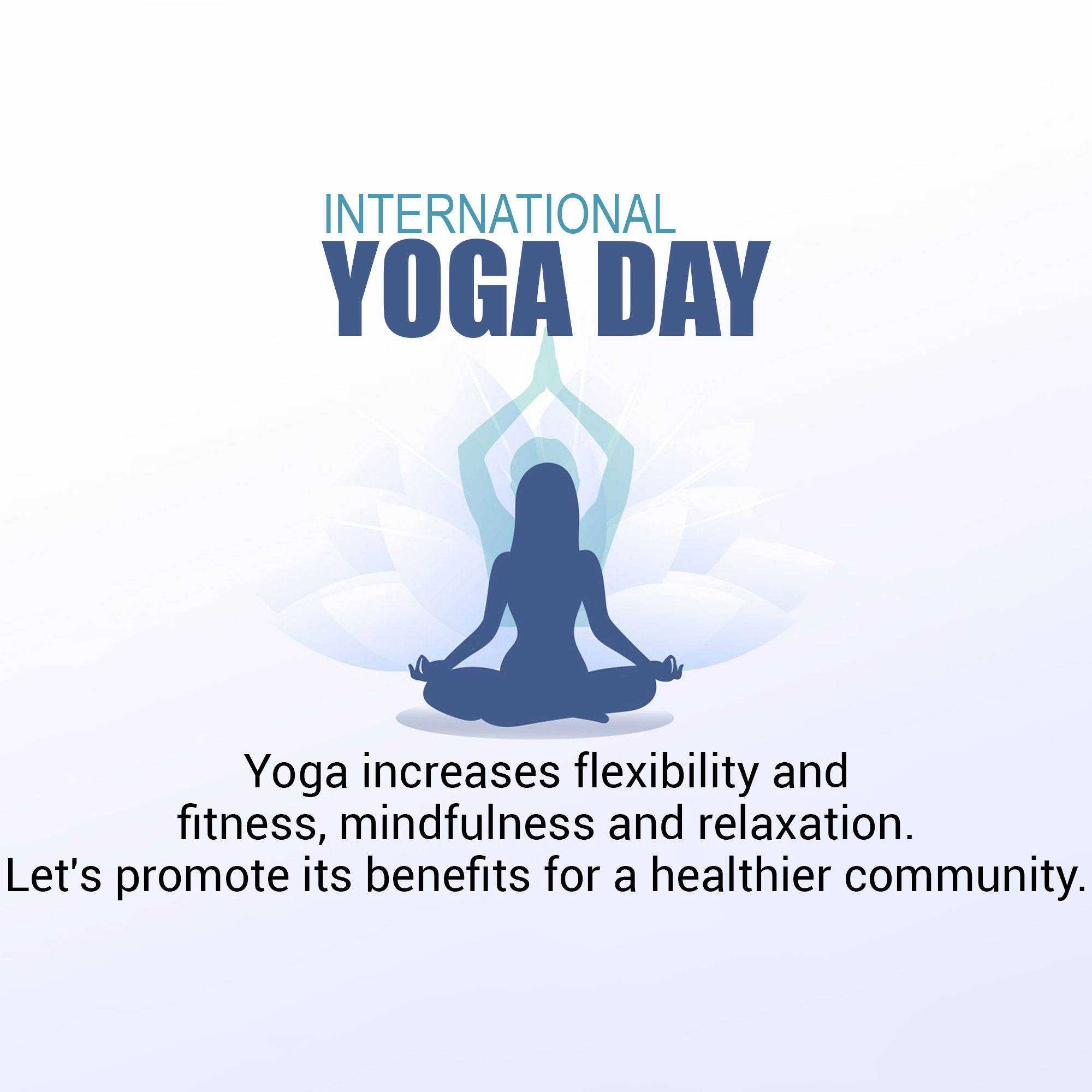 INTERNATIONAL
YOGA DAY

Yoga increases flexibility and fitness, mindfulness and relaxation. Let's promote its benefits for a healthier community.